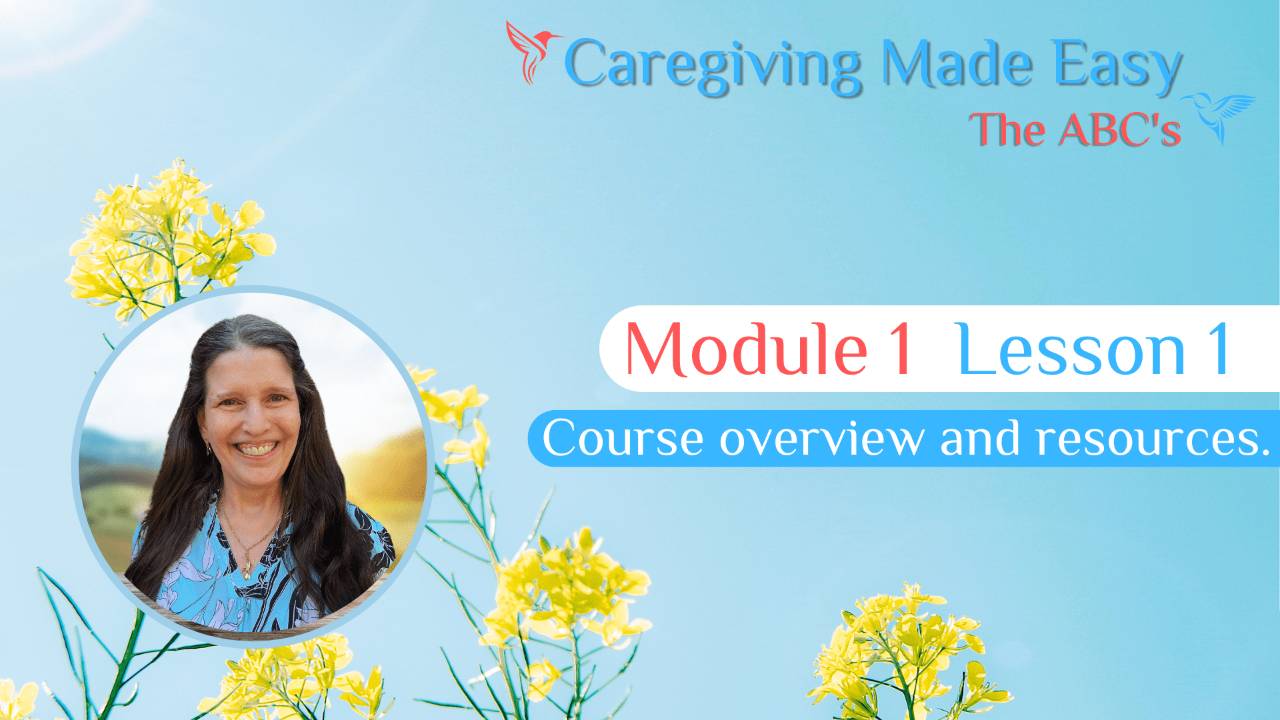 Caregiving Made Easy
The ABC's

Module 1 Lesson 1

Course overview and resources.